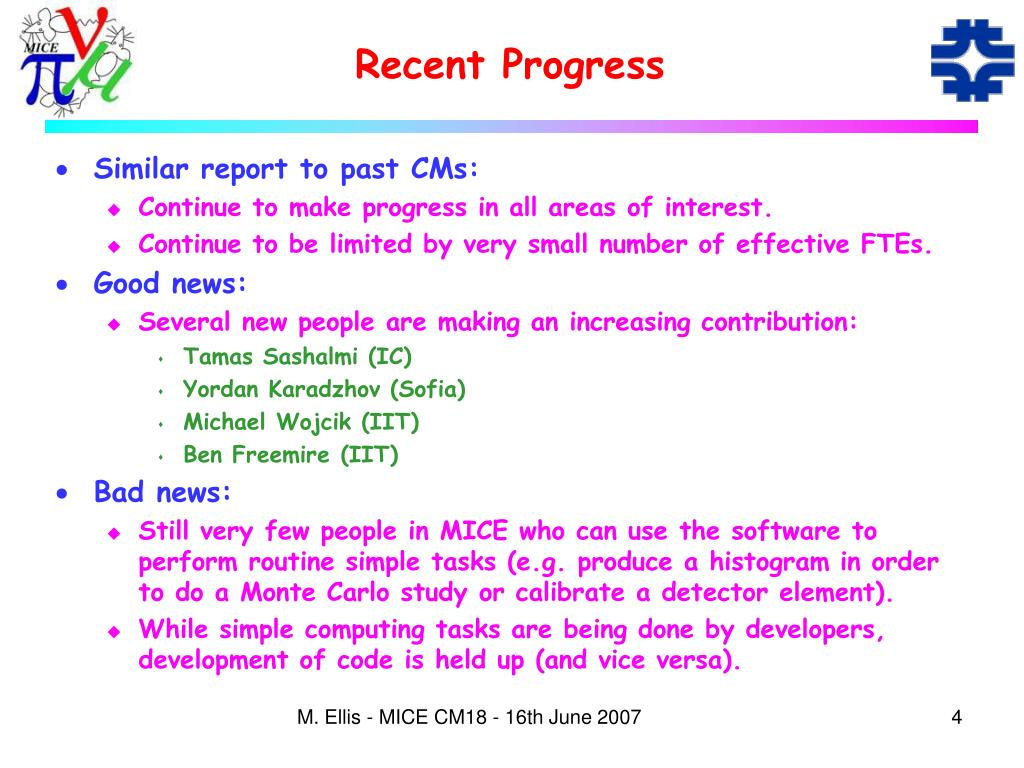 MICE

Recent Progress

- Similar report to past CMs:
  - Continue to make progress in all areas of interest.
  - Continue to be limited by very small number of effective FTEs.
- Good news:
  - Several new people are making an increasing contribution:
    - Tamas Sashalmi (IC)
    - Yordan Karadzhov (Sofia)
    - Michael Wojcik (IIT)
    - Ben Freemire (IIT)
- Bad news:
  - Still very few people in MICE who can use the software to perform routine simple tasks (e.g. produce a histogram in order to do a Monte Carlo study or calibrate a detector element).
  - While simple computing tasks are being done by developers, development of code is held up (and vice versa).

M. Ellis - MICE CM18 - 16th June 2007

4